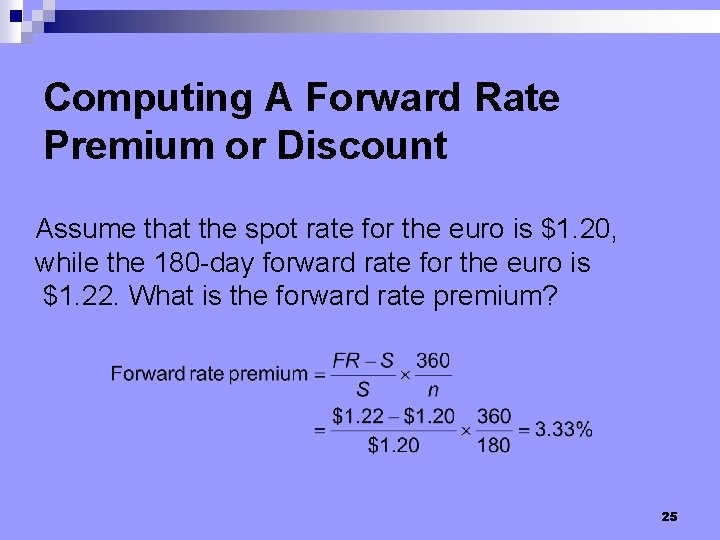 Computing A Forward Rate Premium or Discount

Assume that the spot rate for the euro is \$1.20, while the 180-day forward rate for the euro is \$1.22. What is the forward rate premium?

$\text{Forward rate premium} = \frac{FR - S}{S} \times \frac{360}{n}$

$= \frac{\$1.22 - \$1.20}{\$1.20} \times \frac{360}{180} = 3.33\%$

25